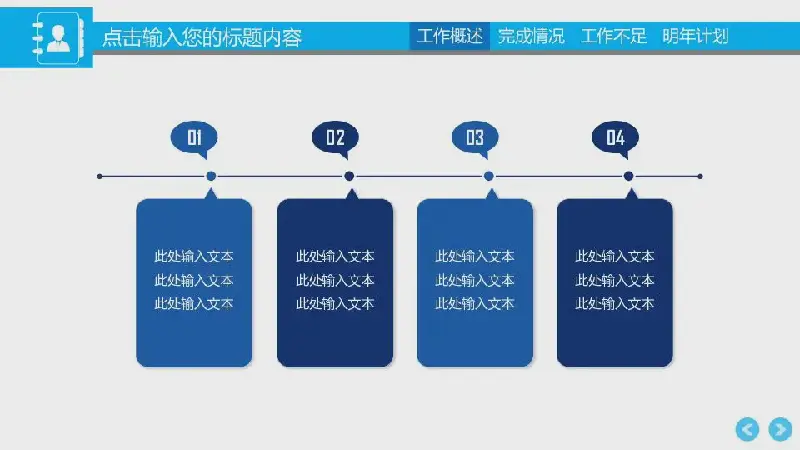 点击输入您的标题内容

工作概述 完成情况 工作不足 明年计划

01

此处输入文本
此处输入文本
此处输入文本

02

此处输入文本
此处输入文本
此处输入文本

03

此处输入文本
此处输入文本
此处输入文本

04

此处输入文本
此处输入文本
此处输入文本